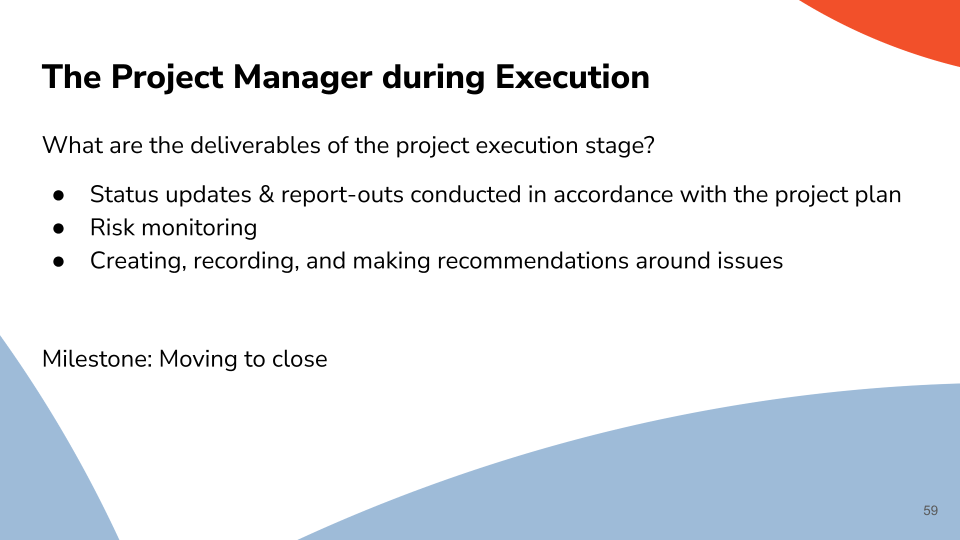 The Project Manager during Execution

What are the deliverables of the project execution stage?

● Status updates & report-outs conducted in accordance with the project plan
● Risk monitoring
● Creating, recording, and making recommendations around issues

Milestone: Moving to close

59